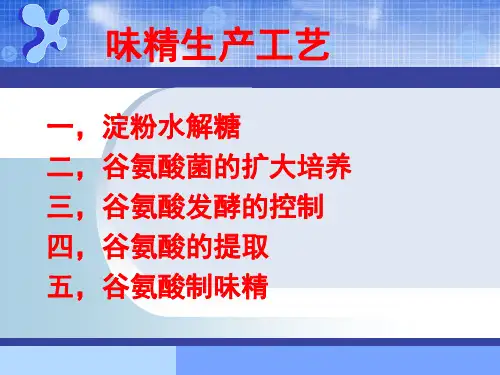 味精生产工艺

一，淀粉水解糖
二，谷氨酸菌的扩大培养
三，谷氨酸发酵的控制
四，谷氨酸的提取
五，谷氨酸制味精